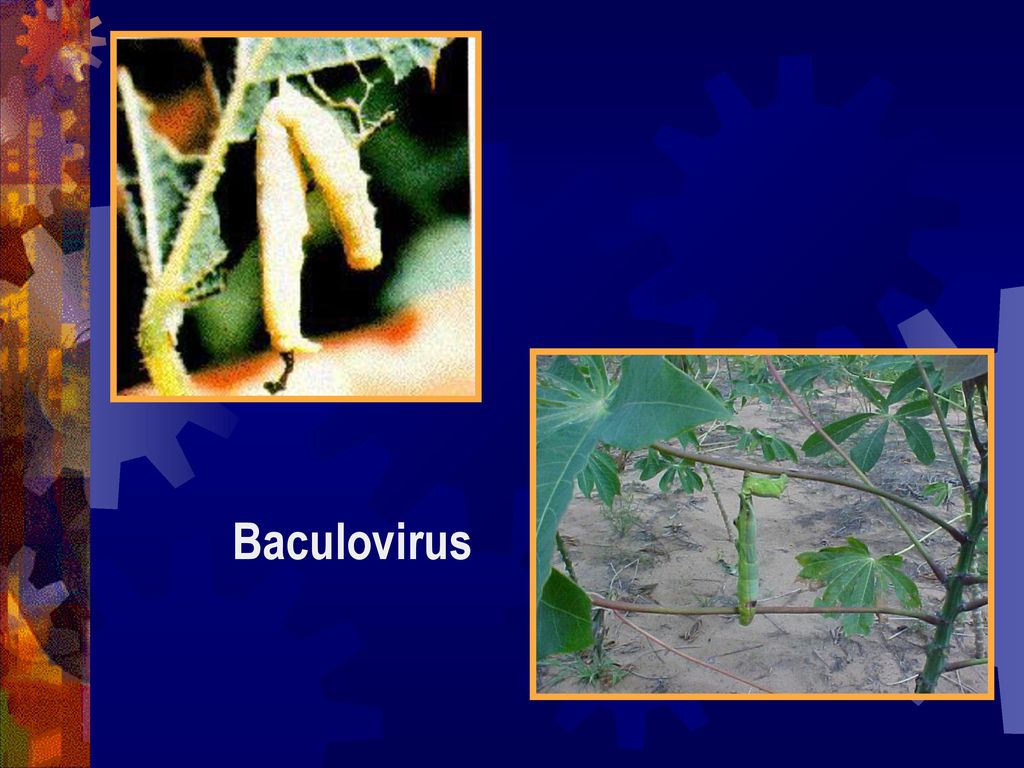 Baculovirus